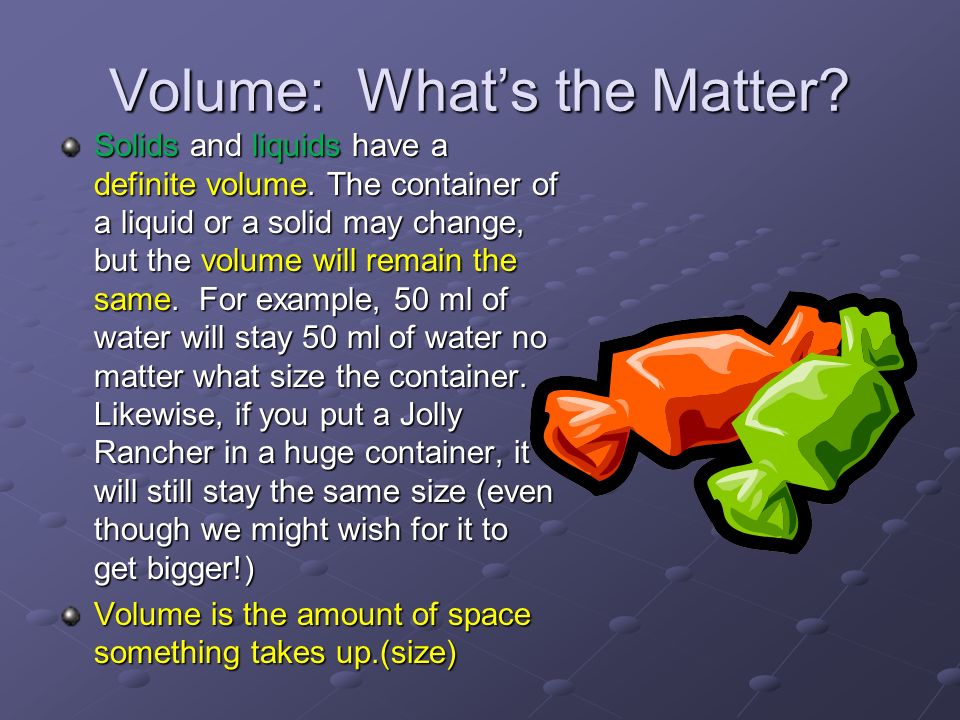 Volume: What's the Matter?

Solids and liquids have a definite volume. The container of a liquid or a solid may change, but the volume will remain the same. For example, 50 ml of water will stay 50 ml of water no matter what size the container. Likewise, if you put a Jolly Rancher in a huge container, it will still stay the same size (even though we might wish for it to get bigger!)

Volume is the amount of space something takes up.(size)